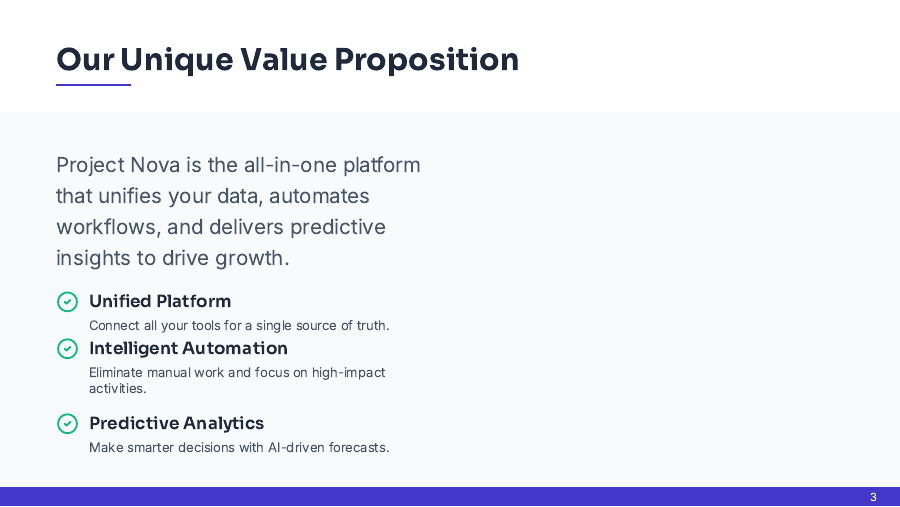 Our Unique Value Proposition

Project Nova is the all-in-one platform that unifies your data, automates workflows, and delivers predictive insights to drive growth.

Unified Platform
Connect all your tools for a single source of truth.

Intelligent Automation
Eliminate manual work and focus on high-impact activities.

Predictive Analytics
Make smarter decisions with AI-driven forecasts.

3